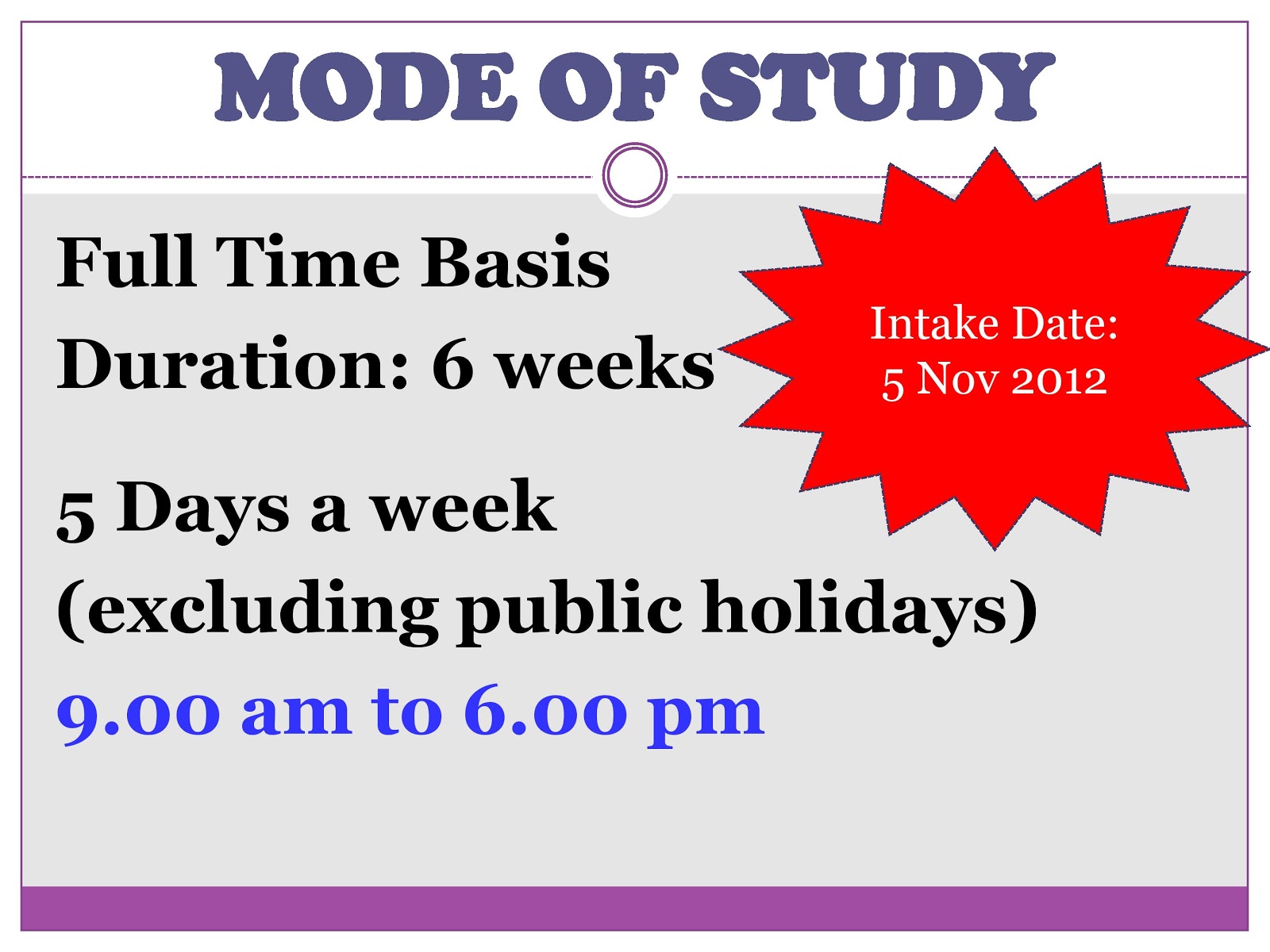 MODE OF STUDY

Full Time Basis
Duration: 6 weeks

Intake Date:
5 Nov 2012

5 Days a week
(excluding public holidays)
9.00 am to 6.00 pm